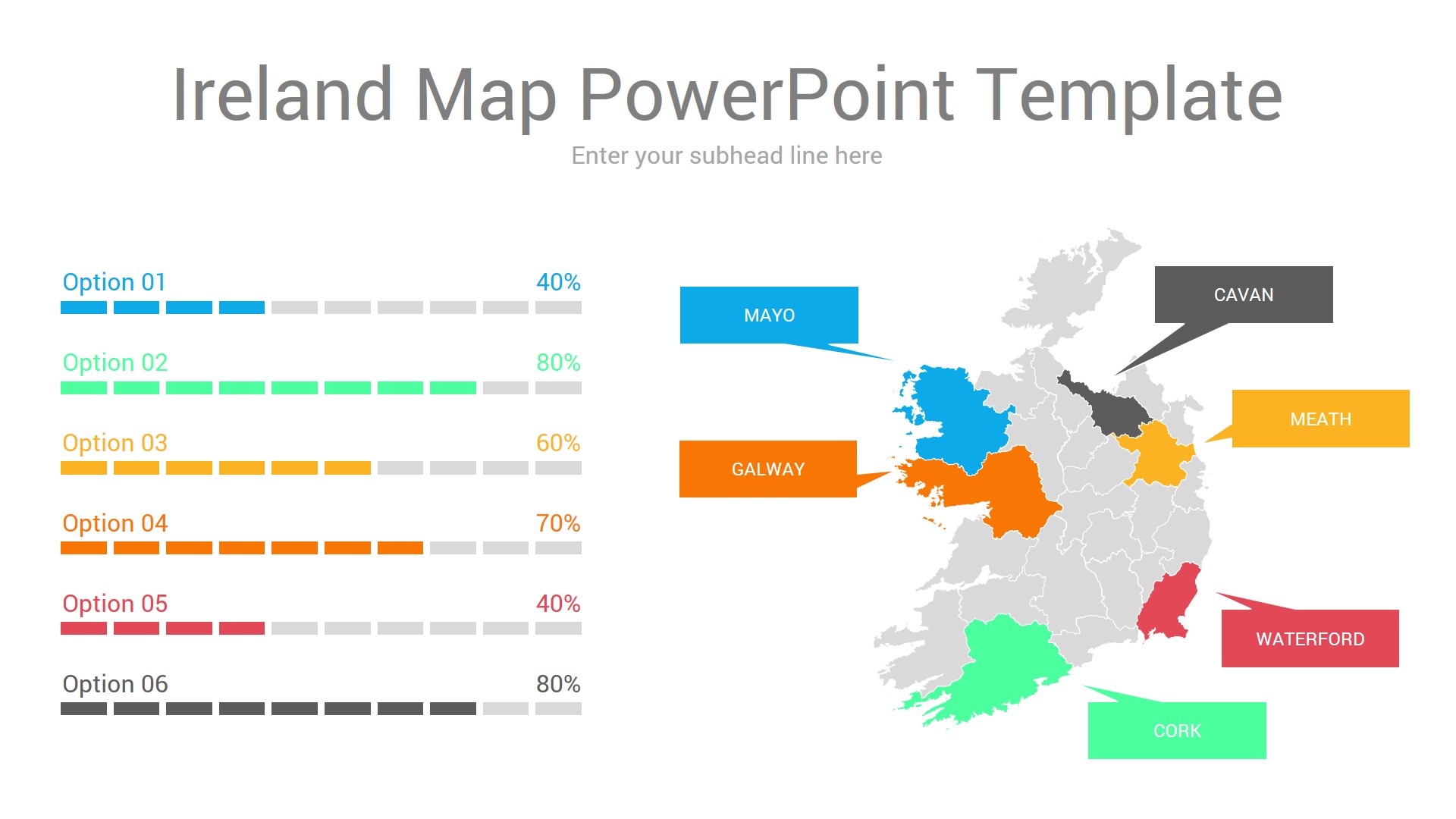 Ireland Map PowerPoint Template

Enter your subhead line here

Option 01 40%

Option 02 80%

Option 03 60%

Option 04 70%

Option 05 40%

Option 06 80%

MAYO

CAVAN

MEATH

GALWAY

WATERFORD

CORK